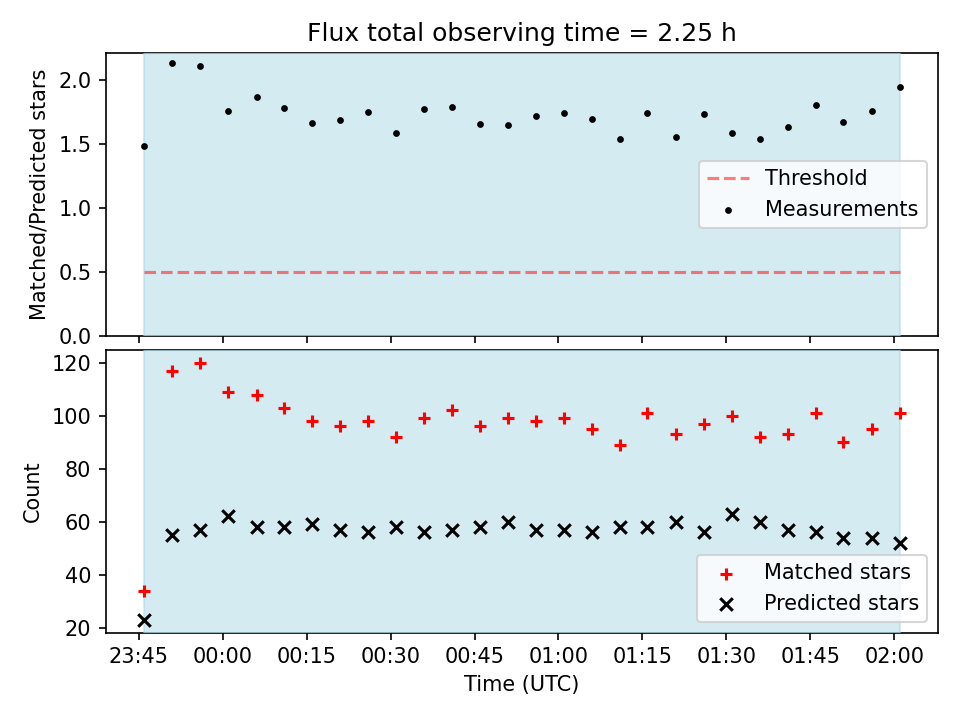 Flux total observing time = 2.25 h

Matched/Predicted stars

2.0
1.5
1.0
0.5
0.0

Threshold
Measurements

Count

120
100
80
60
40
20

Matched stars
Predicted stars

23:45 00:00 00:15 00:30 00:45 01:00 01:15 01:30 01:45 02:00

Time (UTC)